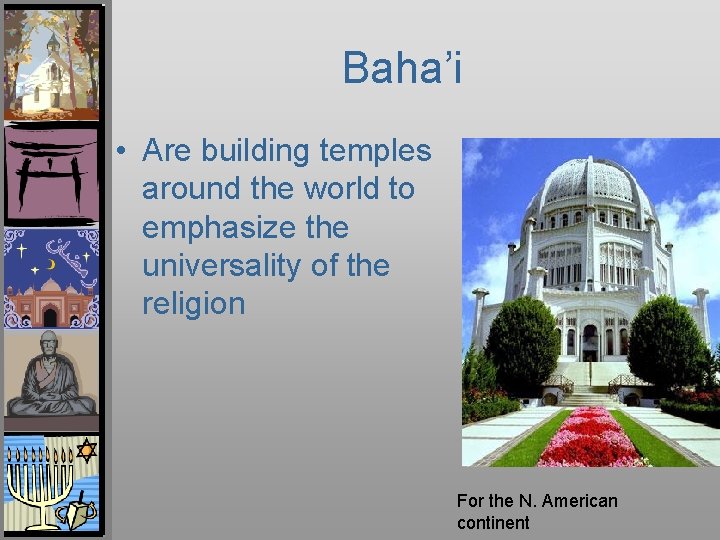 Baha’i

• Are building temples around the world to emphasize the universality of the religion

For the N. American continent